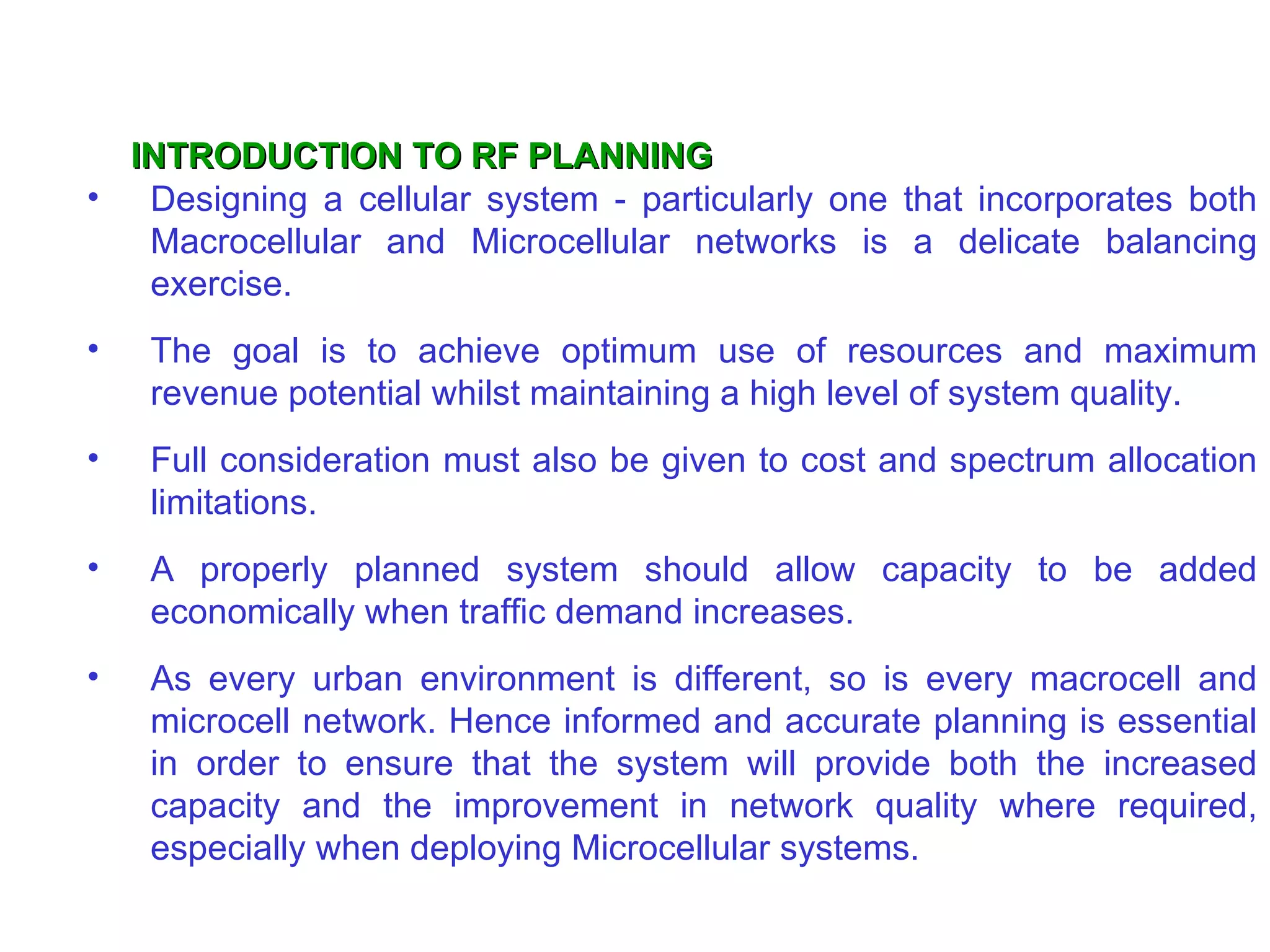 INTRODUCTION TO RF PLANNING

• Designing a cellular system - particularly one that incorporates both Macrocellular and Microcellular networks is a delicate balancing exercise.

• The goal is to achieve optimum use of resources and maximum revenue potential whilst maintaining a high level of system quality.

• Full consideration must also be given to cost and spectrum allocation limitations.

• A properly planned system should allow capacity to be added economically when traffic demand increases.

• As every urban environment is different, so is every macrocell and microcell network. Hence informed and accurate planning is essential in order to ensure that the system will provide both the increased capacity and the improvement in network quality where required, especially when deploying Microcellular systems.